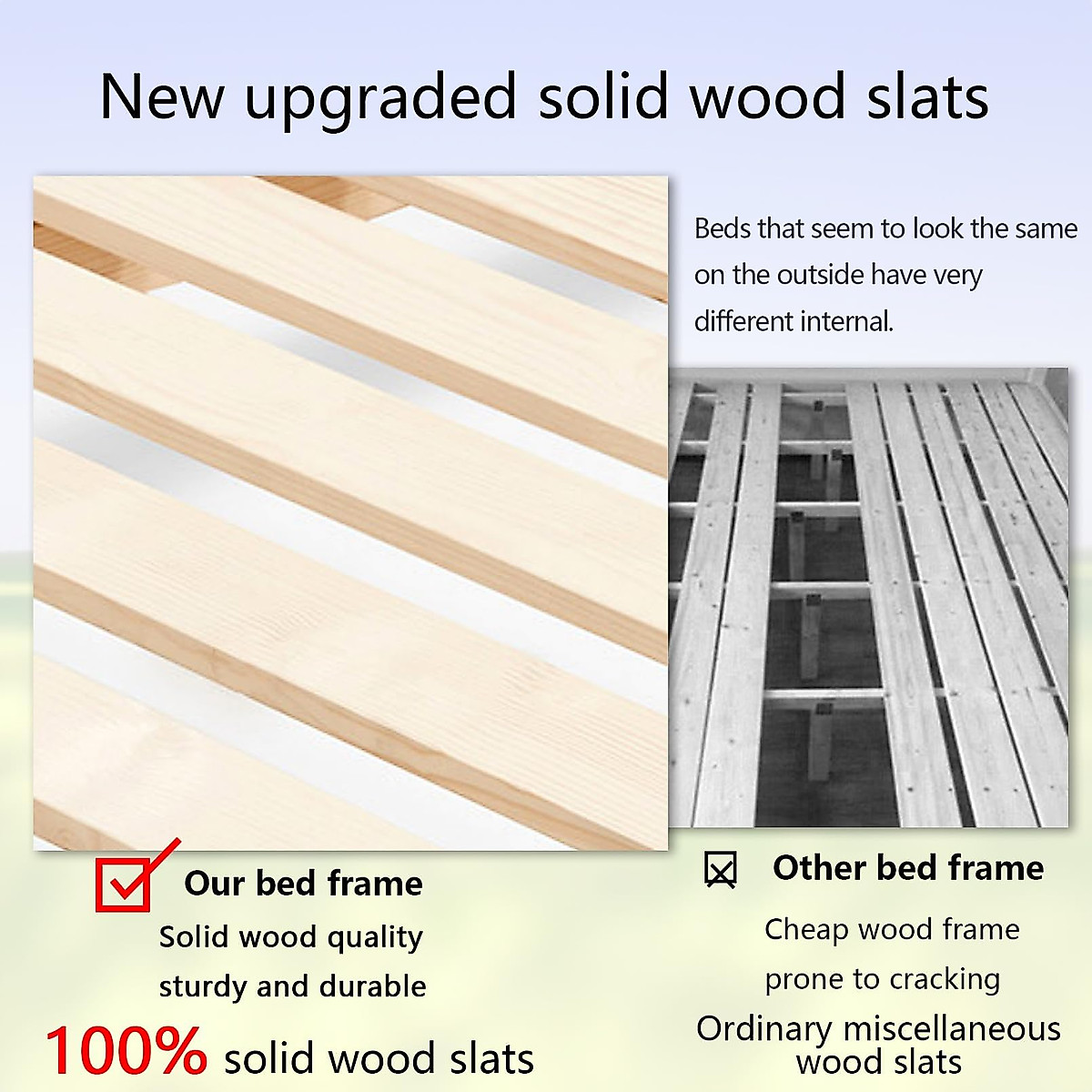 New upgraded solid wood slats

Beds that seem to look the same on the outside have very different internal.

Our bed frame

Solid wood quality

sturdy and durable

100% solid wood slats

Other bed frame

Cheap wood frame

prone to cracking

Ordinary miscellaneous wood slats